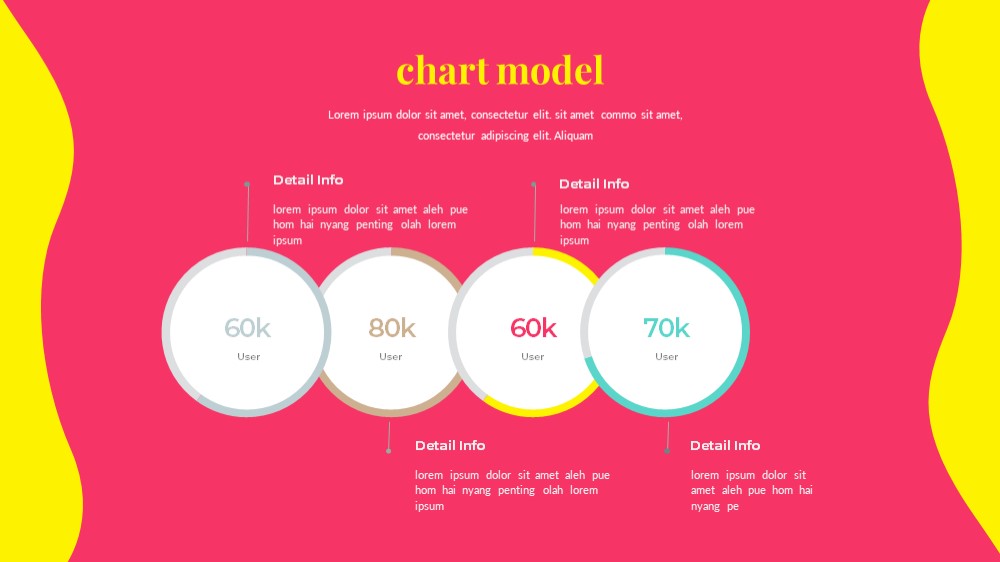 chart model

Lorem ipsum dolor sit amet, consectetur elit. sit amet commo sit amet, consectetur adipiscing elit. Aliquam

Detail Info

lorem ipsum dolor sit amet aleh pue hom hai nyang penting olah lorem ipsum

Detail Info

lorem ipsum dolor sit amet aleh pue hom hai nyang penting olah lorem ipsum

60k
User

80k
User

60k
User

70k
User

Detail Info

lorem ipsum dolor sit amet aleh pue hom hai nyang penting olah lorem ipsum

Detail Info

lorem ipsum dolor sit amet aleh pue hom hai nyang pe